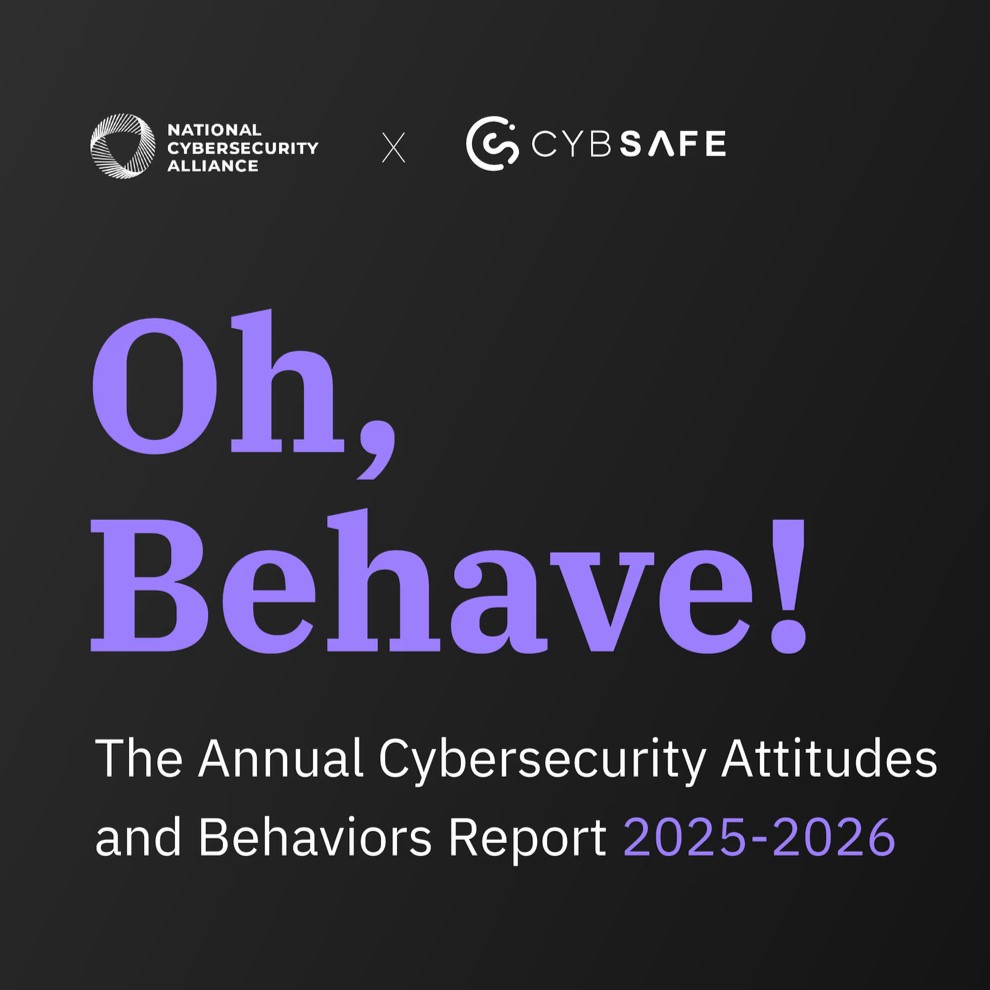 NATIONAL CYBERSECURITY ALLIANCE

X

CYBSAFE

Oh, Behave!

The Annual Cybersecurity Attitudes and Behaviors Report 2025-2026